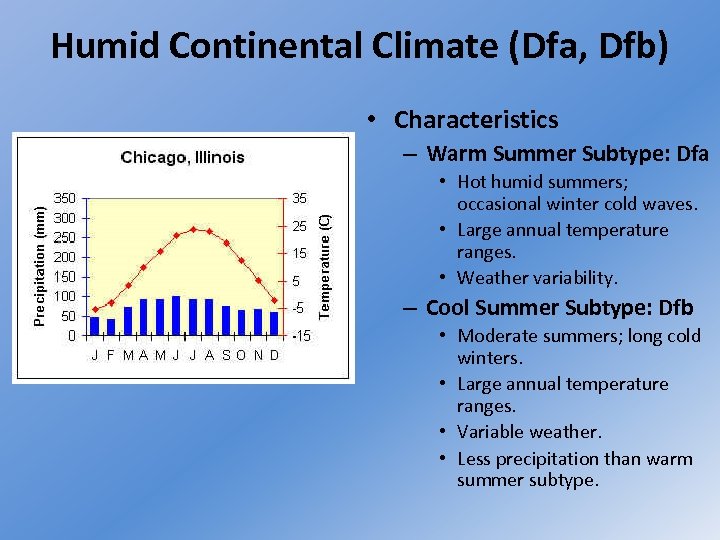 Humid Continental Climate (Dfa, Dfb)

Chicago, Illinois

Precipitation (mm)
350
300
250
200
150
100
50
0

35
25
15
5
-5
-15
Temperature (C)

J F M A M J J A S O N D

• Characteristics
– Warm Summer Subtype: Dfa
• Hot humid summers; occasional winter cold waves.
• Large annual temperature ranges.
• Weather variability.
– Cool Summer Subtype: Dfb
• Moderate summers; long cold winters.
• Large annual temperature ranges.
• Variable weather.
• Less precipitation than warm summer subtype.